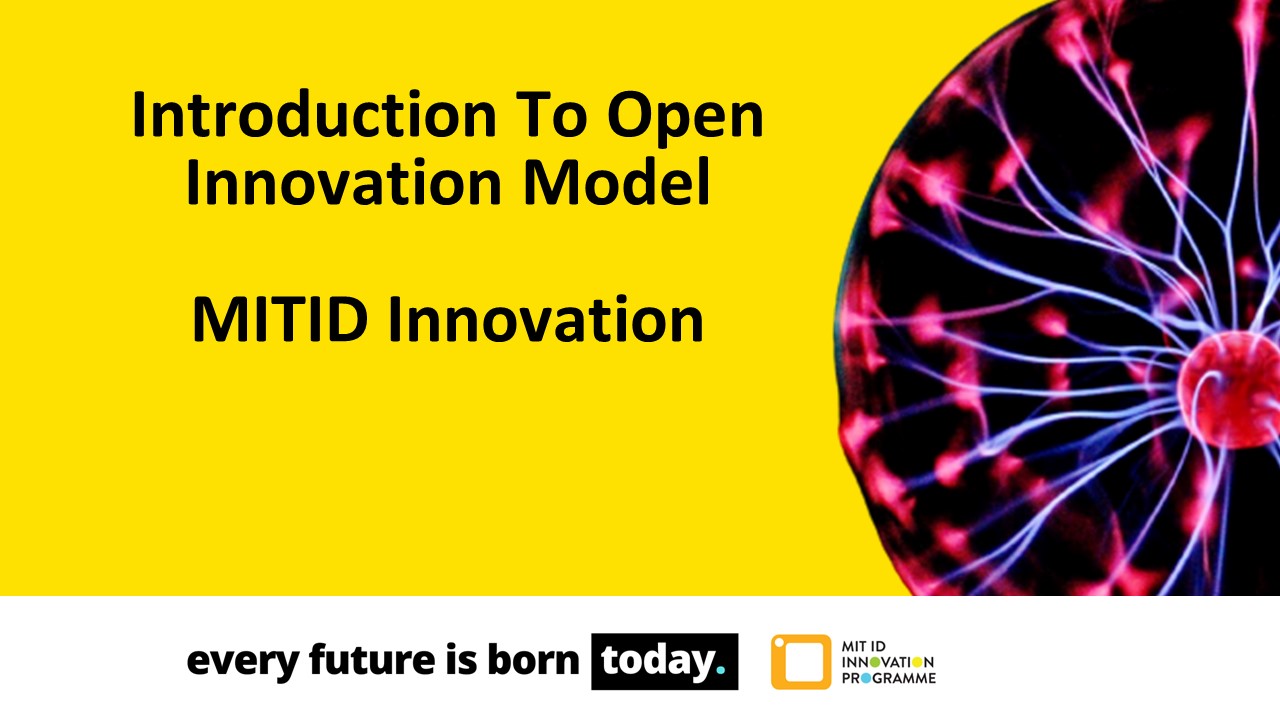 Introduction To Open Innovation Model

MITID Innovation

every future is born today.

MIT ID INNOVATION PROGRAMME